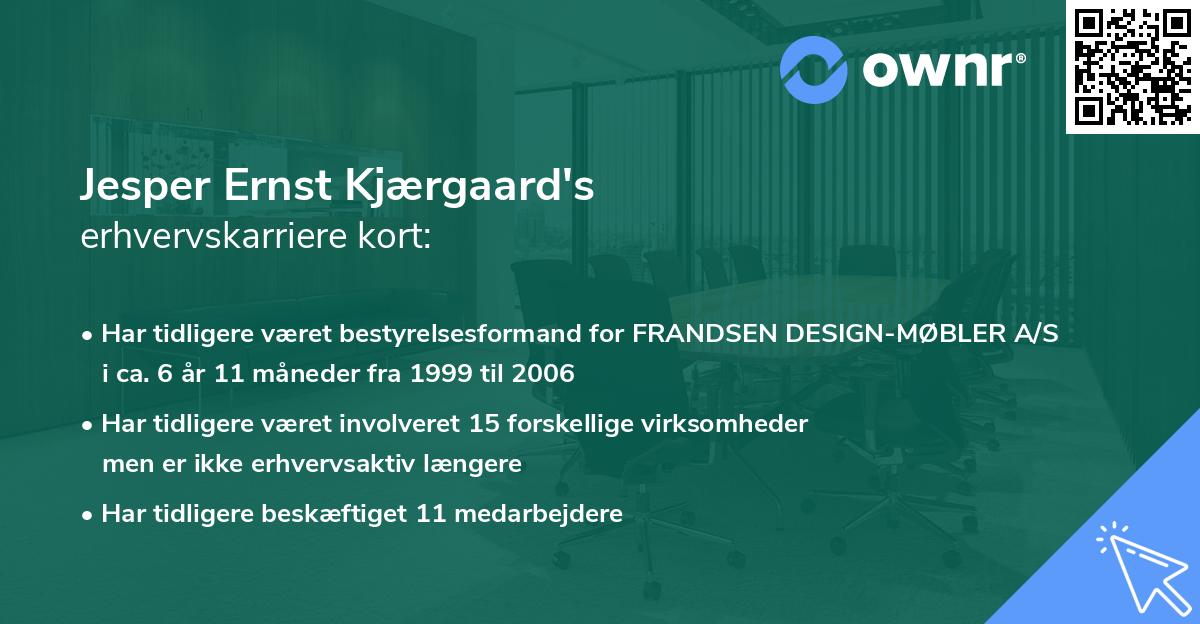 ownr®

Jesper Ernst Kjærgaard's
erhvervskarriere kort:

• Har tidligere været bestyrelsesformand for FRANDSEN DESIGN-MØBLER A/S i ca. 6 år 11 måneder fra 1999 til 2006

• Har tidligere været involveret 15 forskellige virksomheder men er ikke erhvervsaktiv længere

• Har tidligere beskæftiget 11 medarbejdere